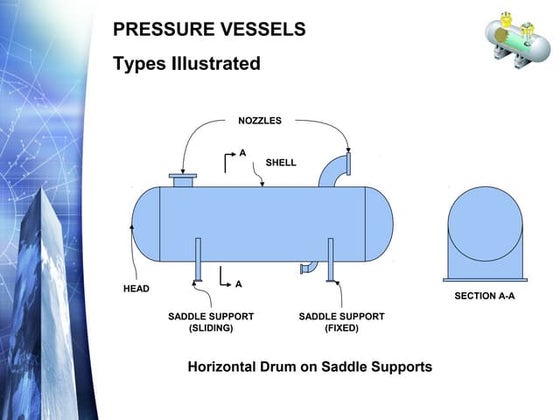 PRESSURE VESSELS

Types Illustrated

NOZZLES

A

SHELL

HEAD

A

SADDLE SUPPORT (SLIDING)

SADDLE SUPPORT (FIXED)

SECTION A-A

Horizontal Drum on Saddle Supports